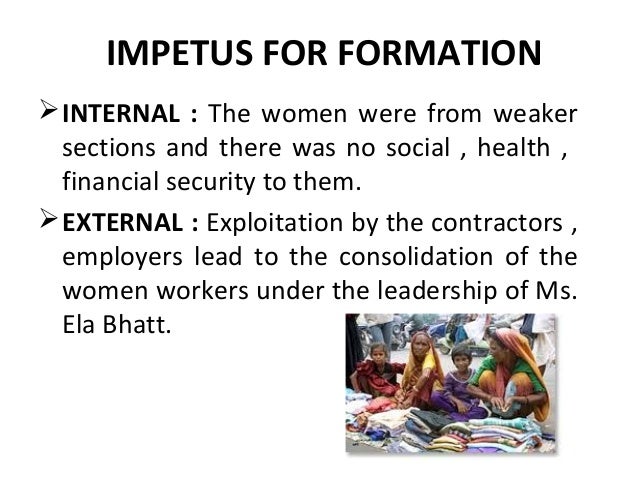 IMPETUS FOR FORMATION

➢ INTERNAL : The women were from weaker sections and there was no social , health , financial security to them.

➢ EXTERNAL : Exploitation by the contractors , employers lead to the consolidation of the women workers under the leadership of Ms. Ela Bhatt.